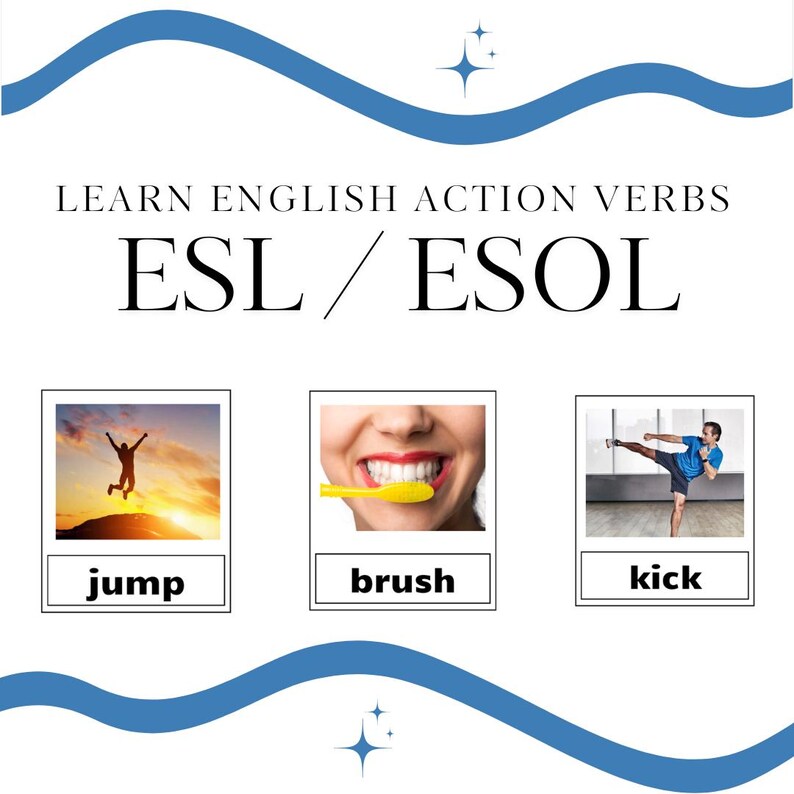 LEARN ENGLISH ACTION VERBS

ESL / ESOL

jump

brush

kick